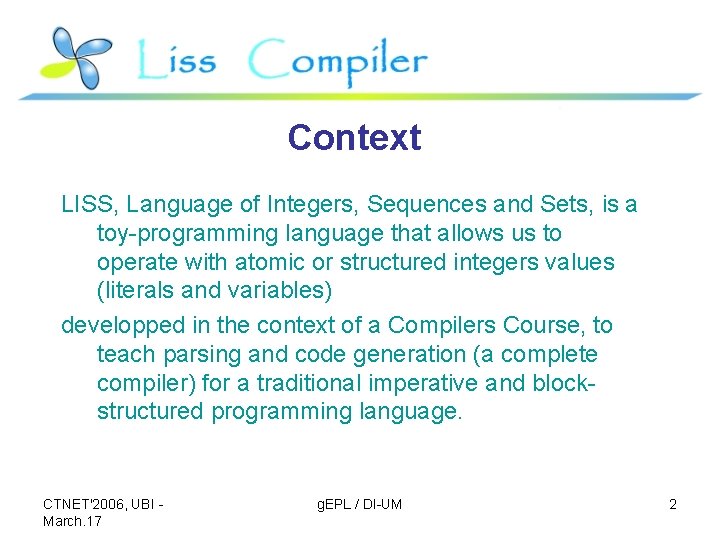 Liss Compiler

Context

LISS, Language of Integers, Sequences and Sets, is a toy-programming language that allows us to operate with atomic or structured integers values (literals and variables)

developped in the context of a Compilers Course, to teach parsing and code generation (a complete compiler) for a traditional imperative and block-structured programming language.

CTNET'2006, UBI - March.17

gEPL / DI-UM

2